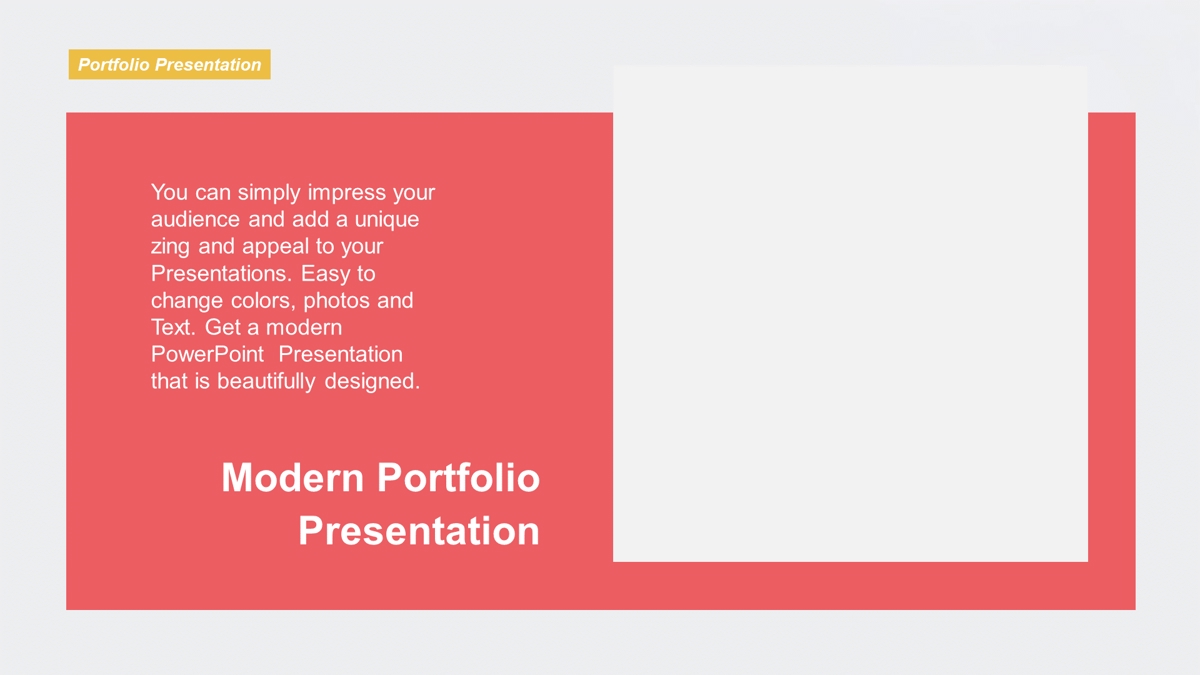 Portfolio Presentation

You can simply impress your audience and add a unique zing and appeal to your Presentations. Easy to change colors, photos and Text. Get a modern PowerPoint Presentation that is beautifully designed.

Modern Portfolio Presentation